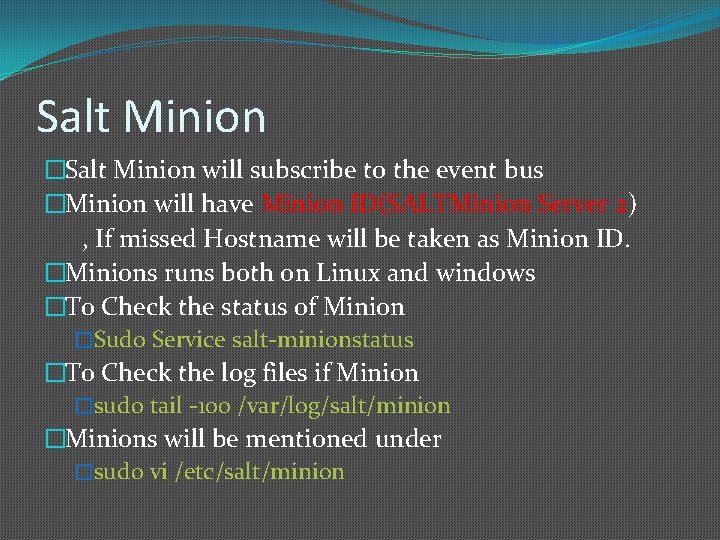 Salt Minion

□Salt Minion will subscribe to the event bus
□Minion will have Minion ID(SALTMinion Server 2) , If missed Hostname will be taken as Minion ID.
□Minions runs both on Linux and windows
□To Check the status of Minion
□Sudo Service salt-minionstatus
□To Check the log files if Minion
□sudo tail -100 /var/log/salt/minion
□Minions will be mentioned under
□sudo vi /etc/salt/minion